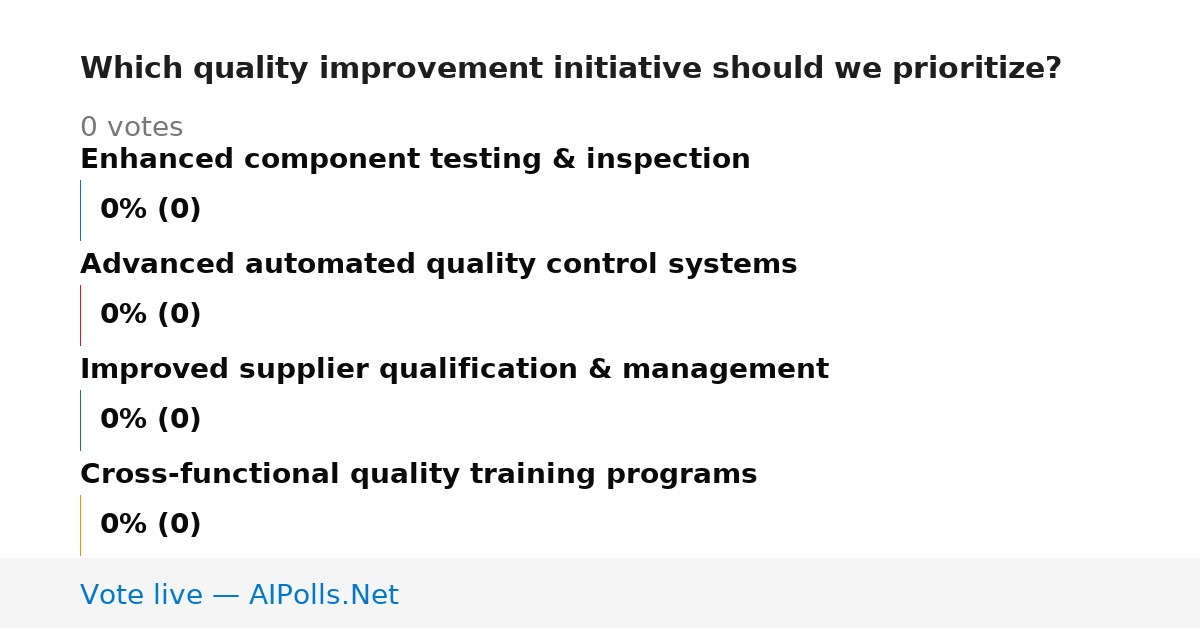 Which quality improvement initiative should we prioritize?

0 votes

Enhanced component testing & inspection

0% (0)

Advanced automated quality control systems

0% (0)

Improved supplier qualification & management

0% (0)

Cross-functional quality training programs

0% (0)

Vote live — AIPolls.Net